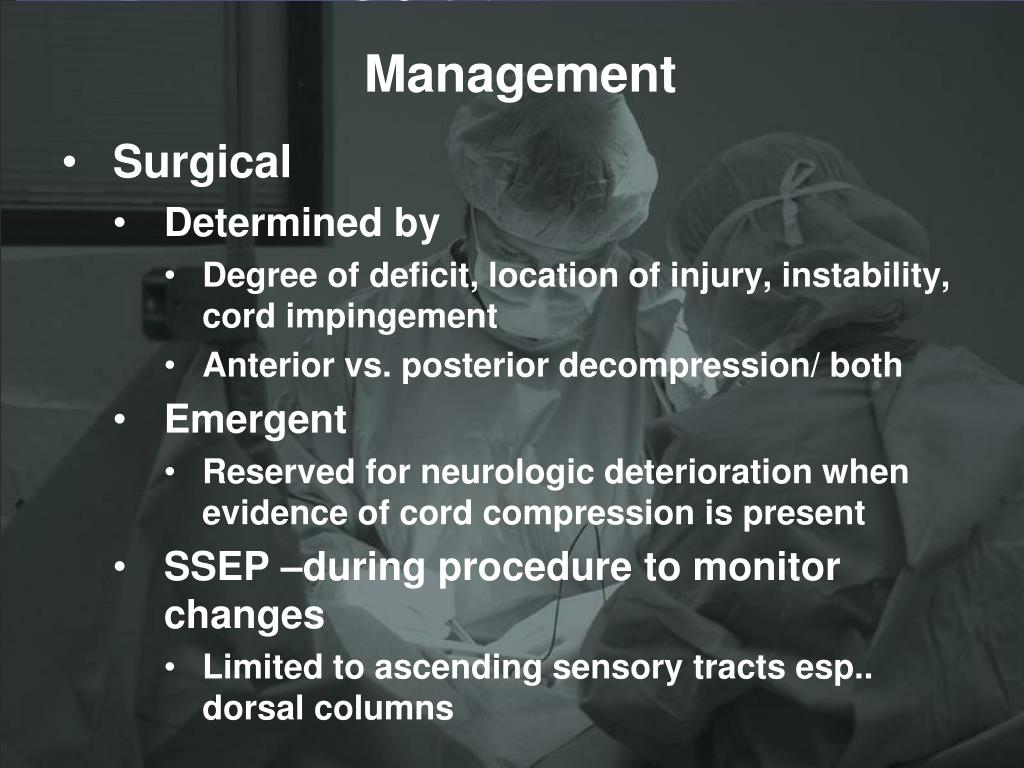 Management

• Surgical
  • Determined by
    • Degree of deficit, location of injury, instability, cord impingement
    • Anterior vs. posterior decompression/ both
  • Emergent
    • Reserved for neurologic deterioration when evidence of cord compression is present
  • SSEP –during procedure to monitor changes
    • Limited to ascending sensory tracts esp.. dorsal columns